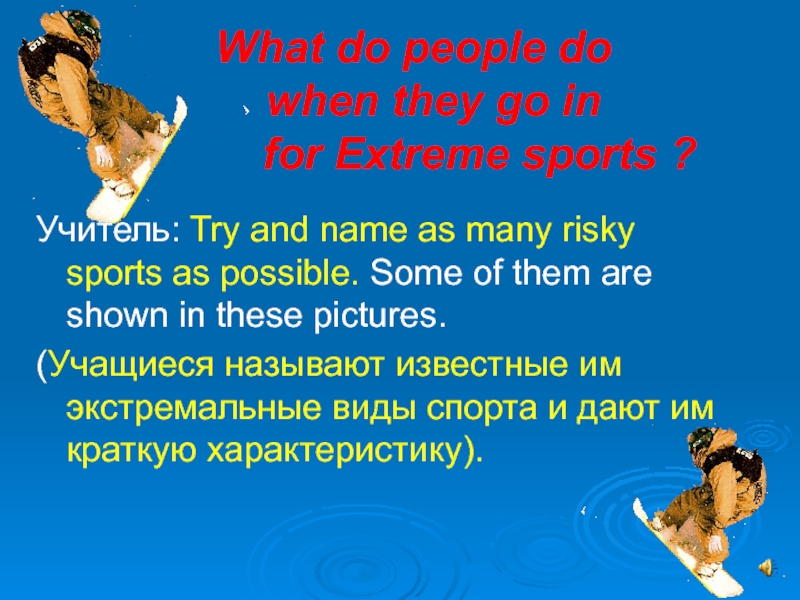 What do people do when they go in for Extreme sports ?

Учитель: Try and name as many risky sports as possible. Some of them are shown in these pictures.

(Учащиеся называют известные им экстремальные виды спорта и дают им краткую характеристику).